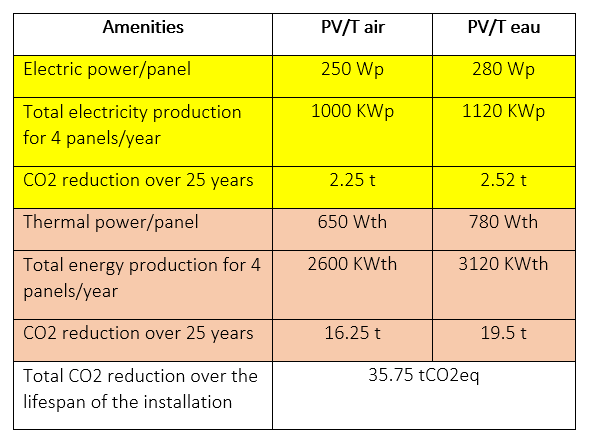 | Amenities | PV/T air | PV/T eau |
|---|---|---|
| Electric power/panel | 250 Wp | 280 Wp |
| Total electricity production for 4 panels/year | 1000 KWp | 1120 KWp |
| CO2 reduction over 25 years | 2.25 t | 2.52 t |
| Thermal power/panel | 650 Wth | 780 Wth |
| Total energy production for 4 panels/year | 2600 KWth | 3120 KWth |
| CO2 reduction over 25 years | 16.25 t | 19.5 t |
| Total CO2 reduction over the lifespan of the installation | 35.75 tCO2eq | |